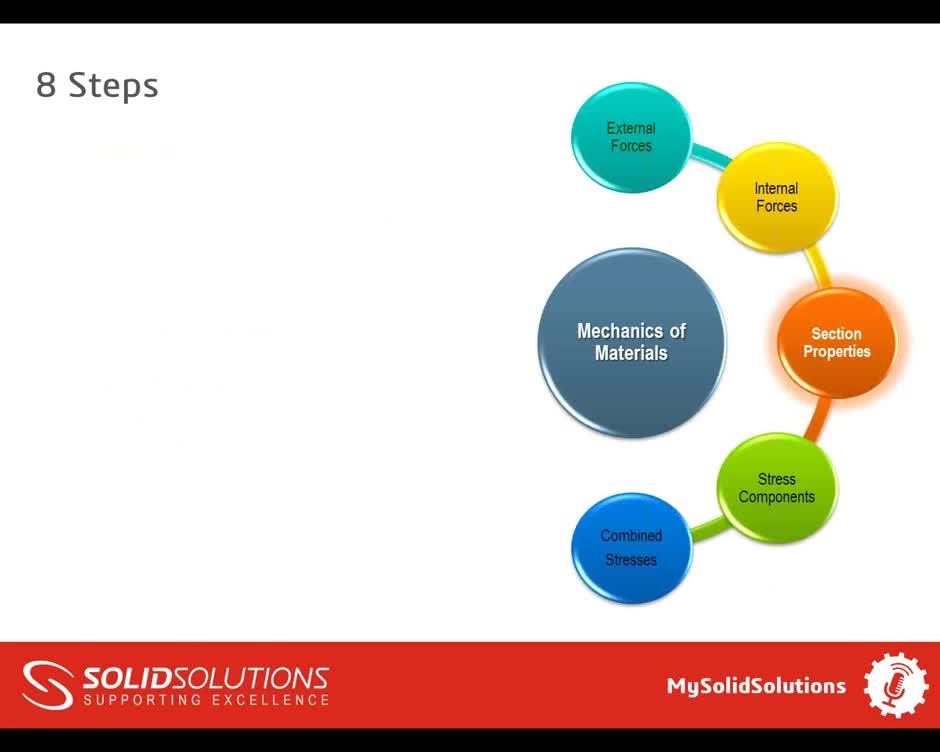 8 Steps

External Forces

Internal Forces

Mechanics of Materials

Section Properties

Stress Components

Combined Stresses

SOLIDSOLUTIONS
SUPPORTING EXCELLENCE

MySolidSolutions